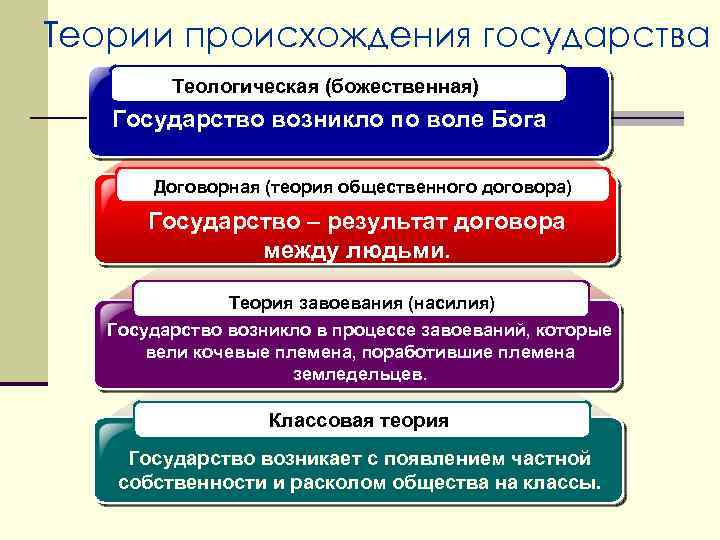 Теории происхождения государства

Теологическая (божественная)

Государство возникло по воле Бога

Договорная (теория общественного договора)

Государство – результат договора между людьми.

Теория завоевания (насилия)

Государство возникло в процессе завоеваний, которые вели кочевые племена, поработившие племена земледельцев.

Классовая теория

Государство возникает с появлением частной собственности и расколом общества на классы.